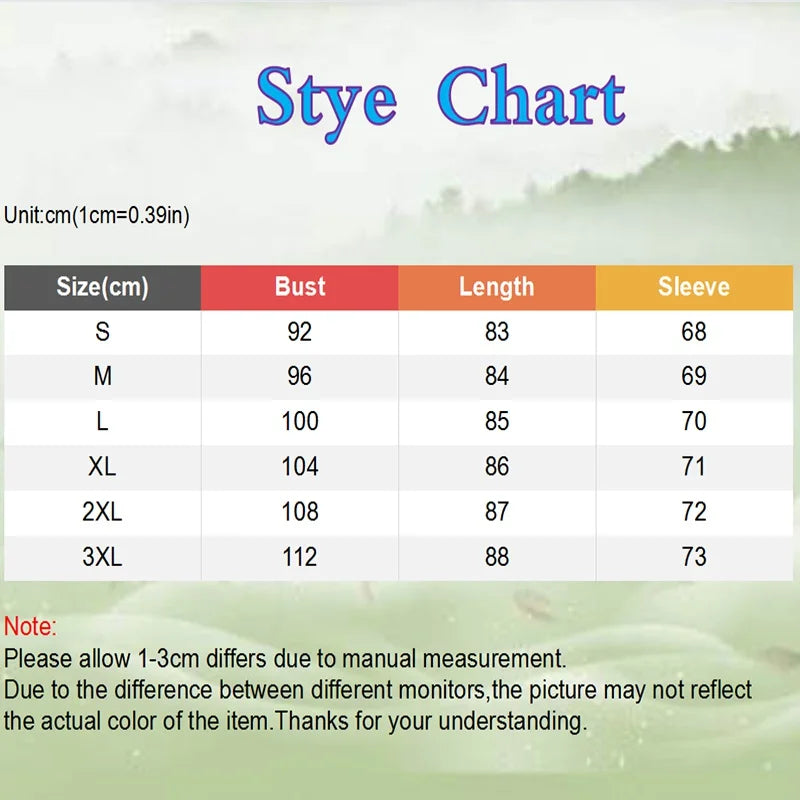 Stye Chart

Unit:cm(1cm=0.39in)

| Size(cm) | Bust | Length | Sleeve |
|---|---|---|---|
| S | 92 | 83 | 68 |
| M | 96 | 84 | 69 |
| L | 100 | 85 | 70 |
| XL | 104 | 86 | 71 |
| 2XL | 108 | 87 | 72 |
| 3XL | 112 | 88 | 73 |

Note:
Please allow 1-3cm differs due to manual measurement.
Due to the difference between different monitors,the picture may not reflect the actual color of the item.Thanks for your understanding.